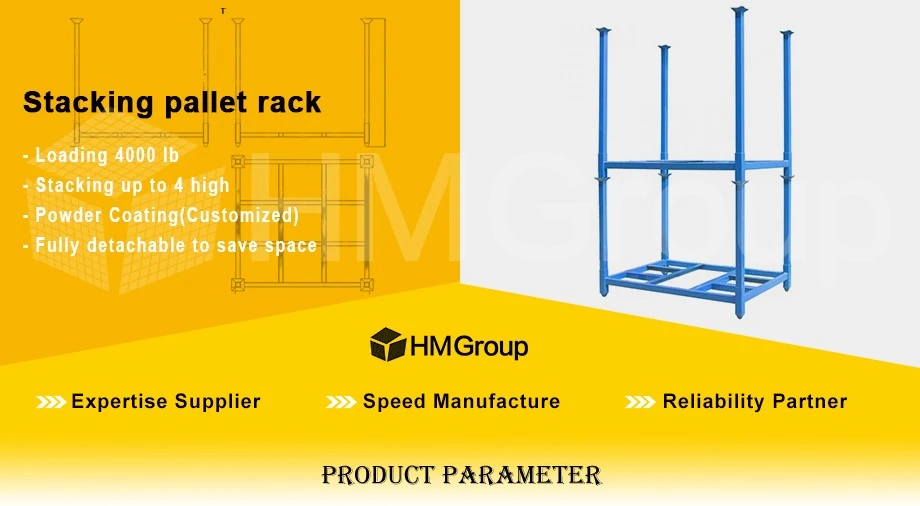 Stacking pallet rack

- Loading 4000 lb
- Stacking up to 4 high
- Powder Coating(Customized)
- Fully detachable to save space

HMGroup

HMGroup

Expertise Supplier

Speed Manufacture

Reliability Partner

PRODUCT PARAMETER